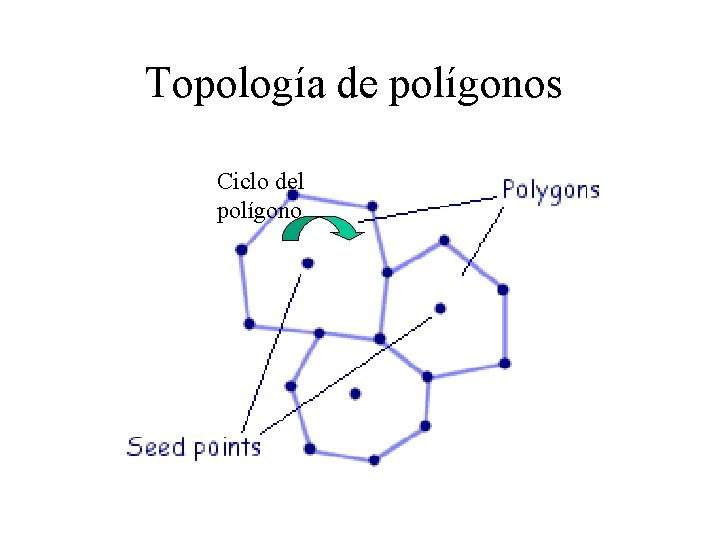 Topología de polígonos

Ciclo del polígono

Polygons

Seed points